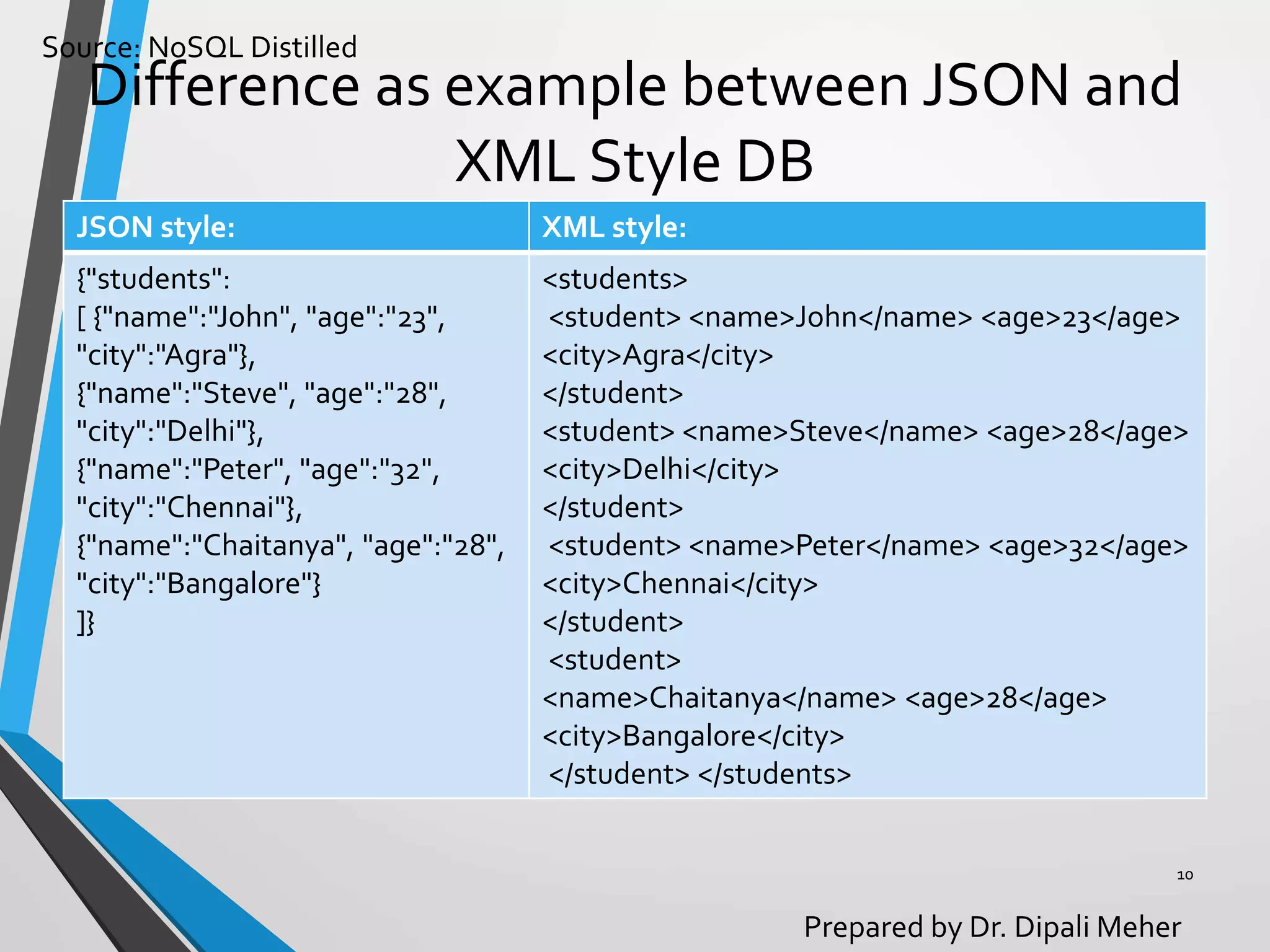 Source: NoSQL Distilled

Difference as example between JSON and XML Style DB

| JSON style: | XML style: |
|---|---|
| {"students": [ {"name":"John", "age":"23", "city":"Agra"}, {"name":"Steve", "age":"28", "city":"Delhi"}, {"name":"Peter", "age":"32", "city":"Chennai"}, {"name":"Chaitanya", "age":"28", "city":"Bangalore"} ]} | <students> <student> <name>John</name> <age>23</age> <city>Agra</city> </student> <student> <name>Steve</name> <age>28</age> <city>Delhi</city> </student> <student> <name>Peter</name> <age>32</age> <city>Chennai</city> </student> <student> <name>Chaitanya</name> <age>28</age> <city>Bangalore</city> </student> </students> |

10

Prepared by Dr. Dipali Meher